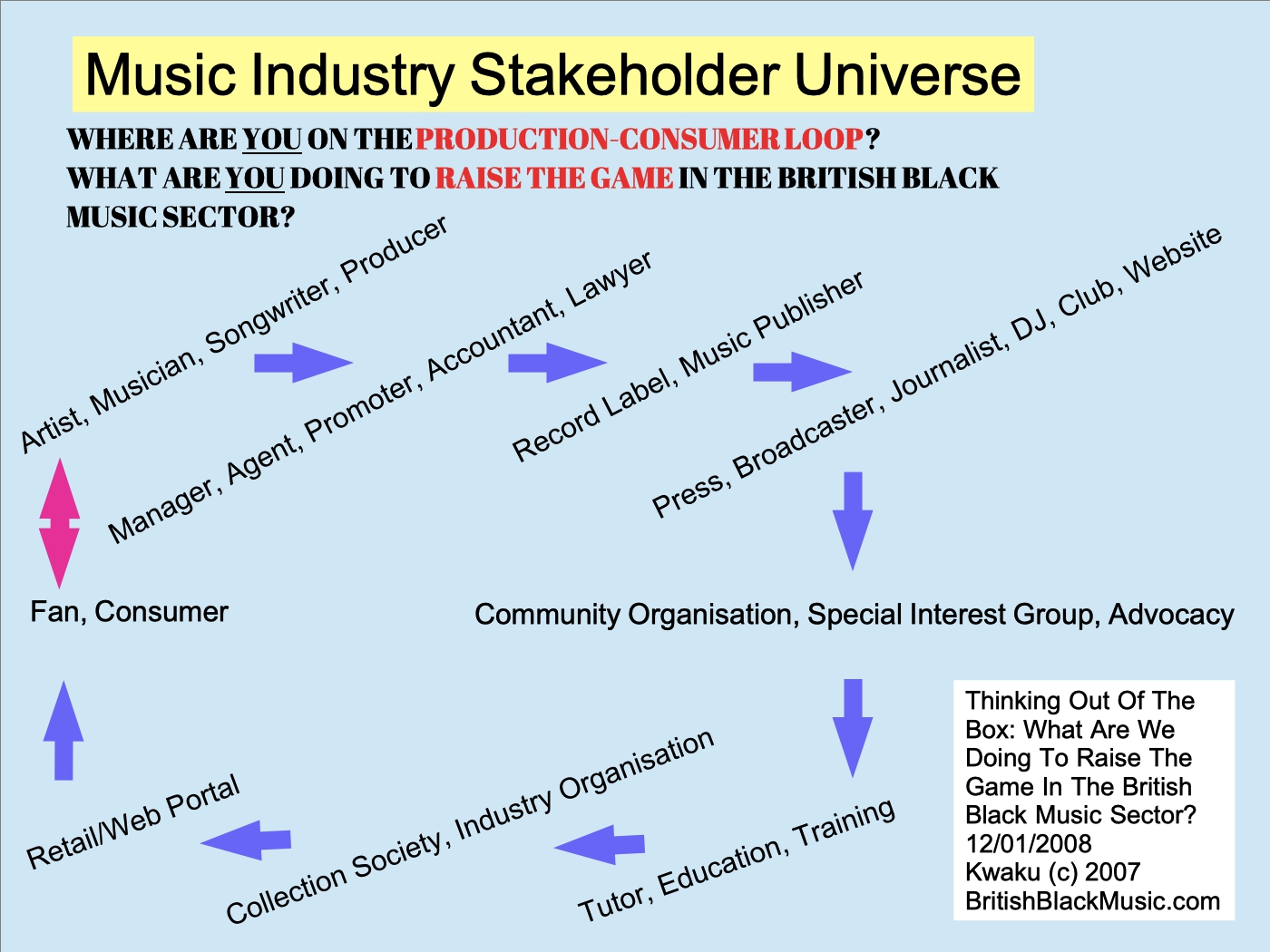 Music Industry Stakeholder Universe

WHERE ARE YOU ON THE PRODUCTION-CONSUMER LOOP?
WHAT ARE YOU DOING TO RAISE THE GAME IN THE BRITISH BLACK MUSIC SECTOR?

Artist, Musician, Songwriter, Producer

Manager, Agent, Promoter, Accountant, Lawyer

Record Label, Music Publisher

Press, Broadcaster, Journalist, DJ, Club, Website

Community Organisation, Special Interest Group, Advocacy

Tutor, Education, Training

Collection Society, Industry Organisation

Retail/Web Portal

Fan, Consumer

Thinking Out Of The Box: What Are We Doing To Raise The Game In The British Black Music Sector?
12/01/2008
Kwaku (c) 2007
BritishBlackMusic.com